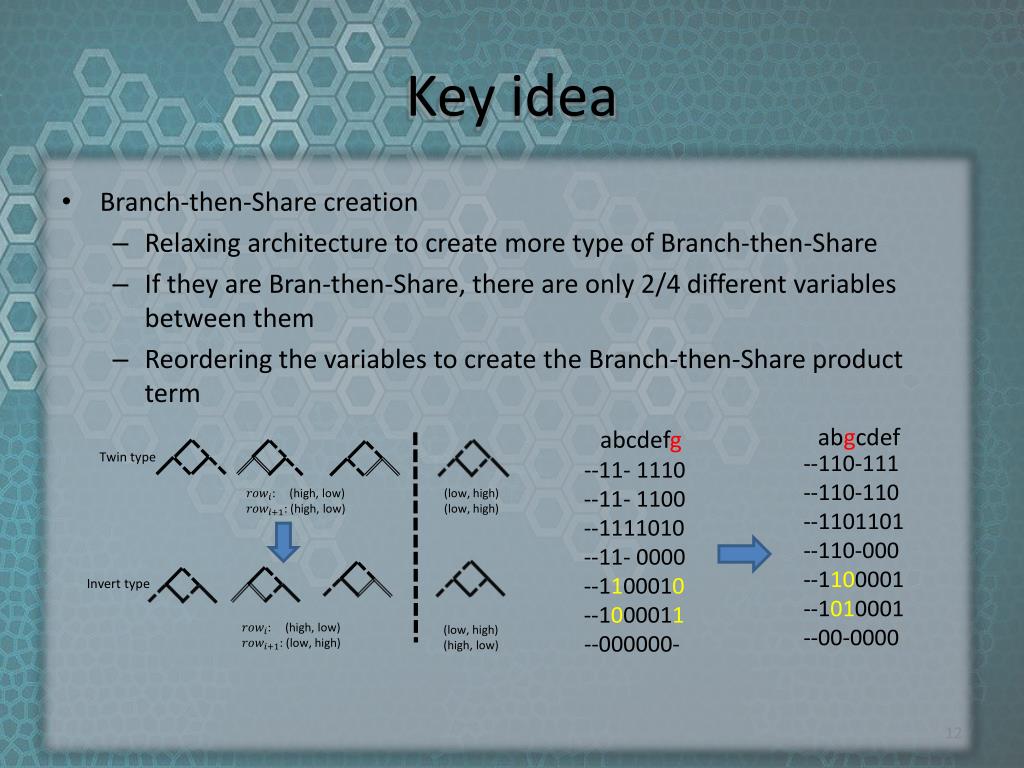 Key idea

• Branch-then-Share creation
– Relaxing architecture to create more type of Branch-then-Share
– If they are Bran-then-Share, there are only 2/4 different variables between them
– Reordering the variables to create the Branch-then-Share product term

Twin type

$row_i$: (high, low)
$row_{i+1}$: (high, low)

(low, high)
(low, high)

Invert type

$row_i$: (high, low)
$row_{i+1}$: (low, high)

(low, high)
(high, low)

abcdefg
--11- 1110
--11- 1100
--1111010
--11- 0000
--1100010
--1000011
--000000-

abgcdef
--110-111
--110-110
--1101101
--110-000
--1100001
--1010001
--00-0000

12